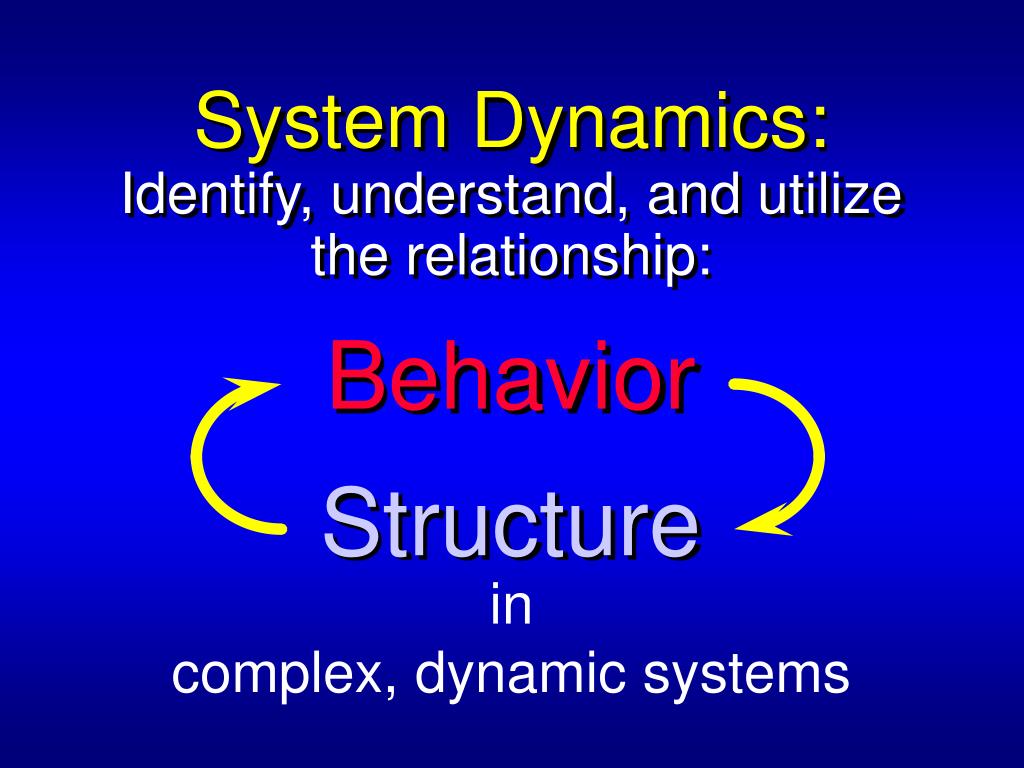 System Dynamics:
Identify, understand, and utilize the relationship:

Behavior

Structure

in
complex, dynamic systems